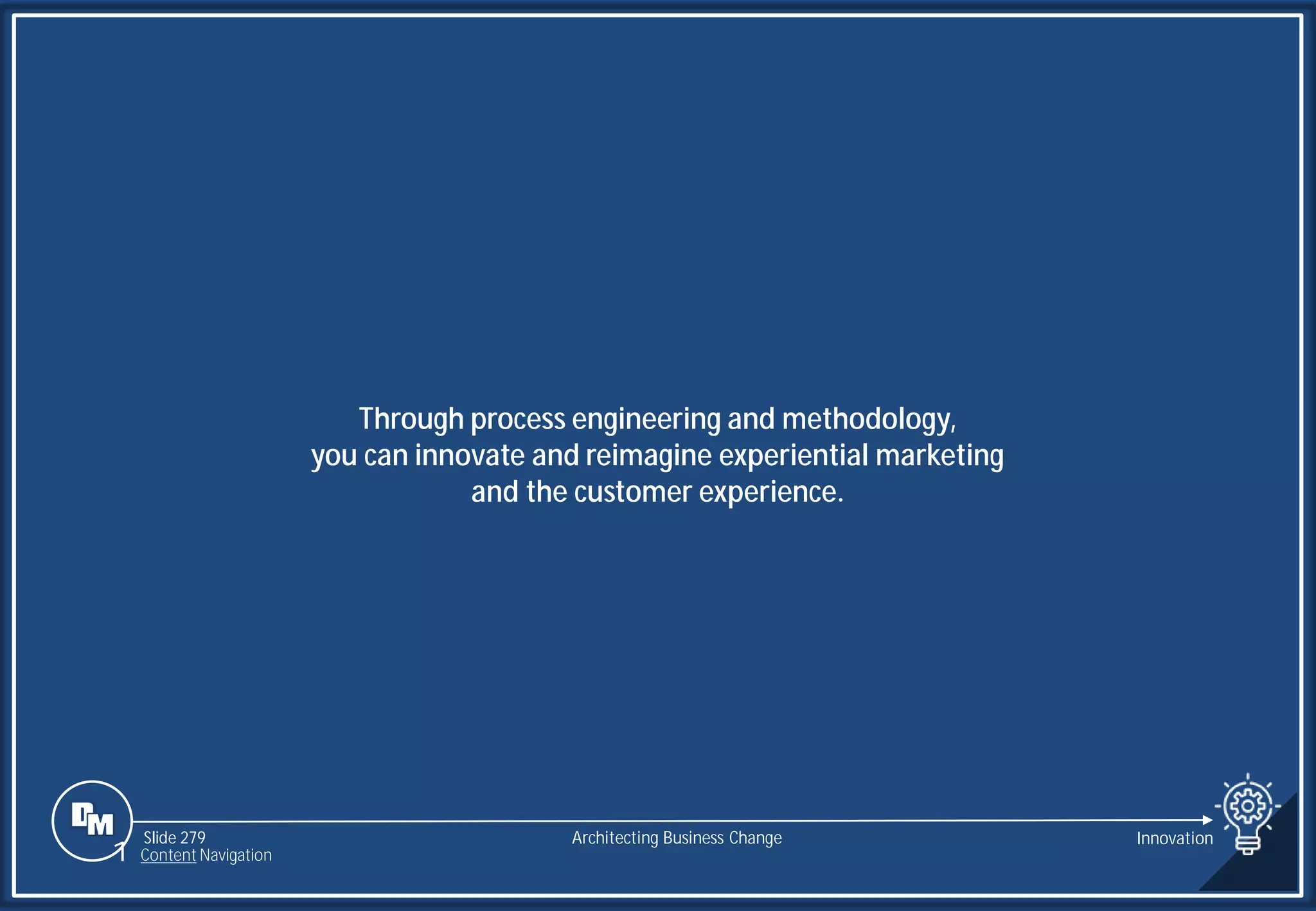 Through process engineering and methodology, you can innovate and reimagine experiential marketing and the customer experience.

DM

Slide 279
Content Navigation

Architecting Business Change

Innovation